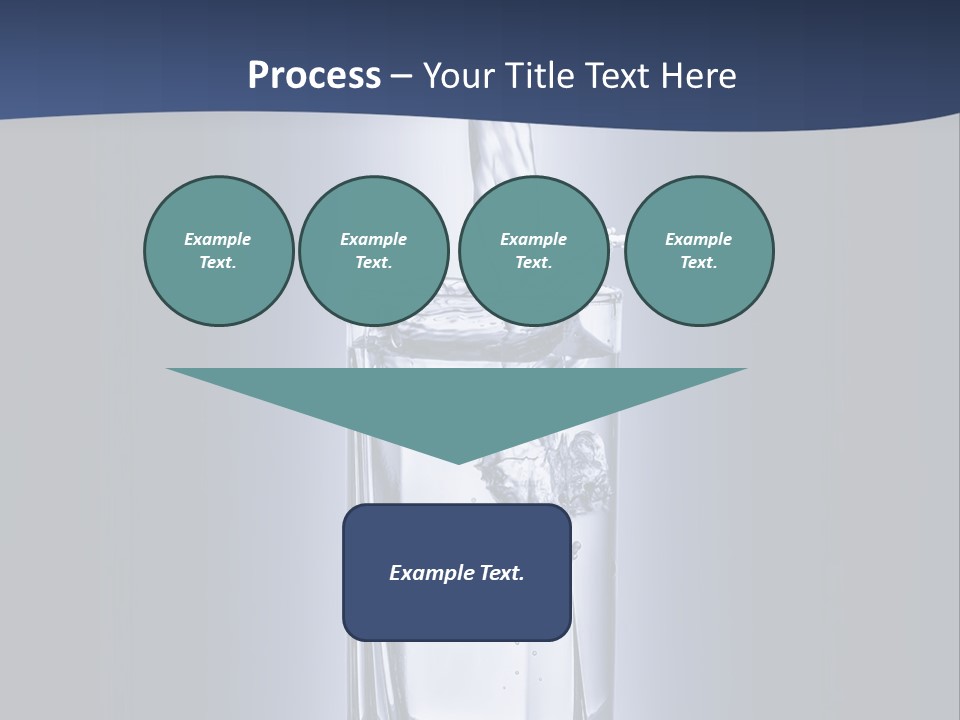 Process – Your Title Text Here

Example Text.

Example Text.

Example Text.

Example Text.

Example Text.